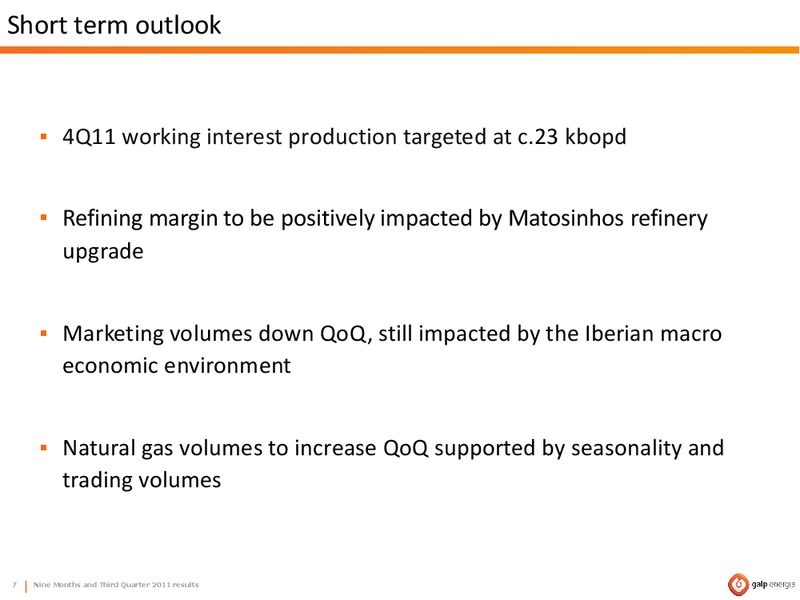 Short term outlook

▪ 4Q11 working interest production targeted at c.23 kbopd

▪ Refining margin to be positively impacted by Matosinhos refinery upgrade

▪ Marketing volumes down QoQ, still impacted by the Iberian macro economic environment

▪ Natural gas volumes to increase QoQ supported by seasonality and trading volumes

7 | Nine Months and Third Quarter 2011 results

galp energia